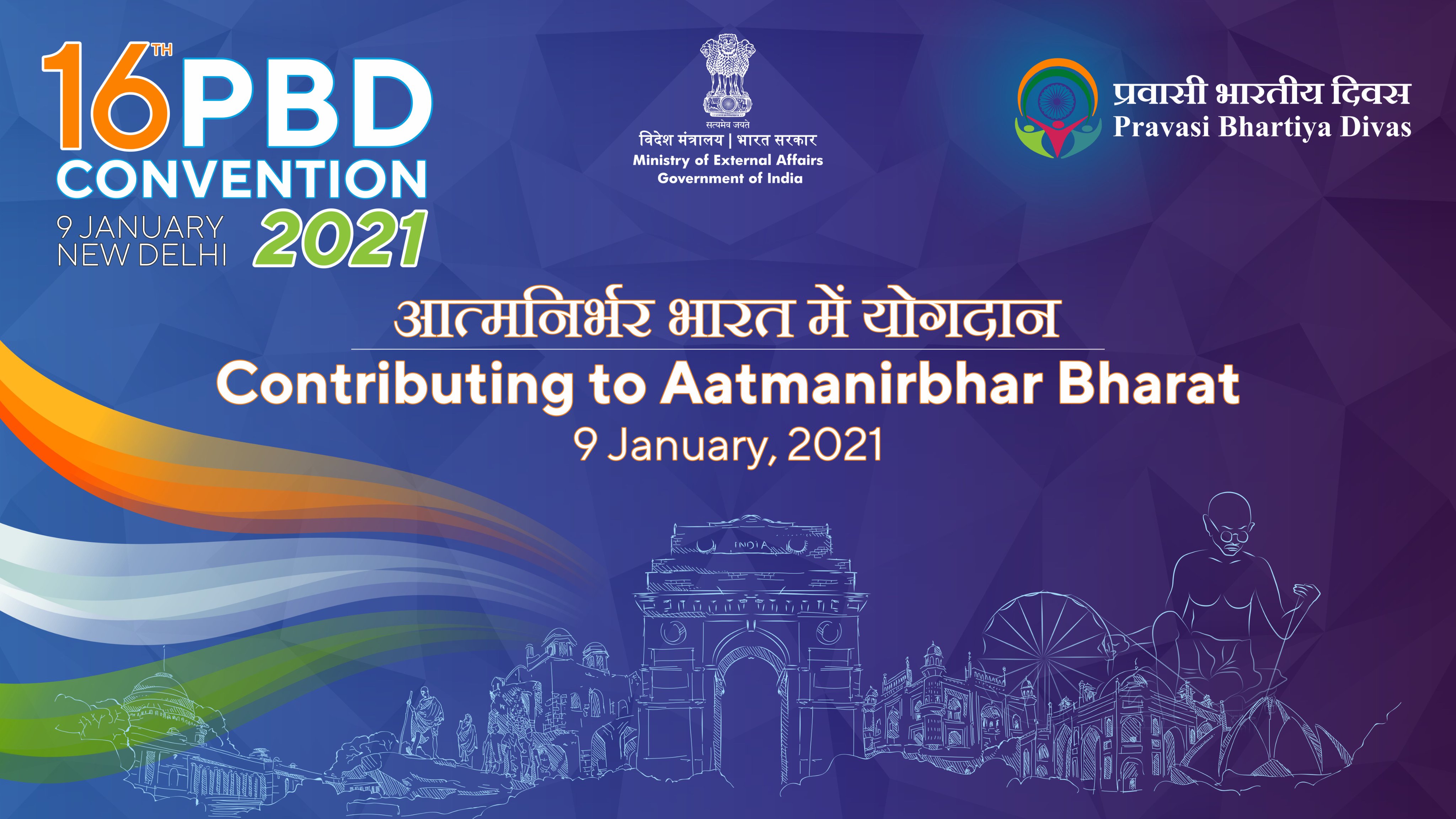 16TH PBD CONVENTION
9 JANUARY NEW DELHI 2021

सत्यमेव जयते
विदेश मंत्रालय | भारत सरकार
Ministry of External Affairs
Government of India

प्रवासी भारतीय दिवस
Pravasi Bhartiya Divas

आत्मनिर्भर भारत में योगदान
Contributing to Aatmanirbhar Bharat
9 January, 2021

INDIA